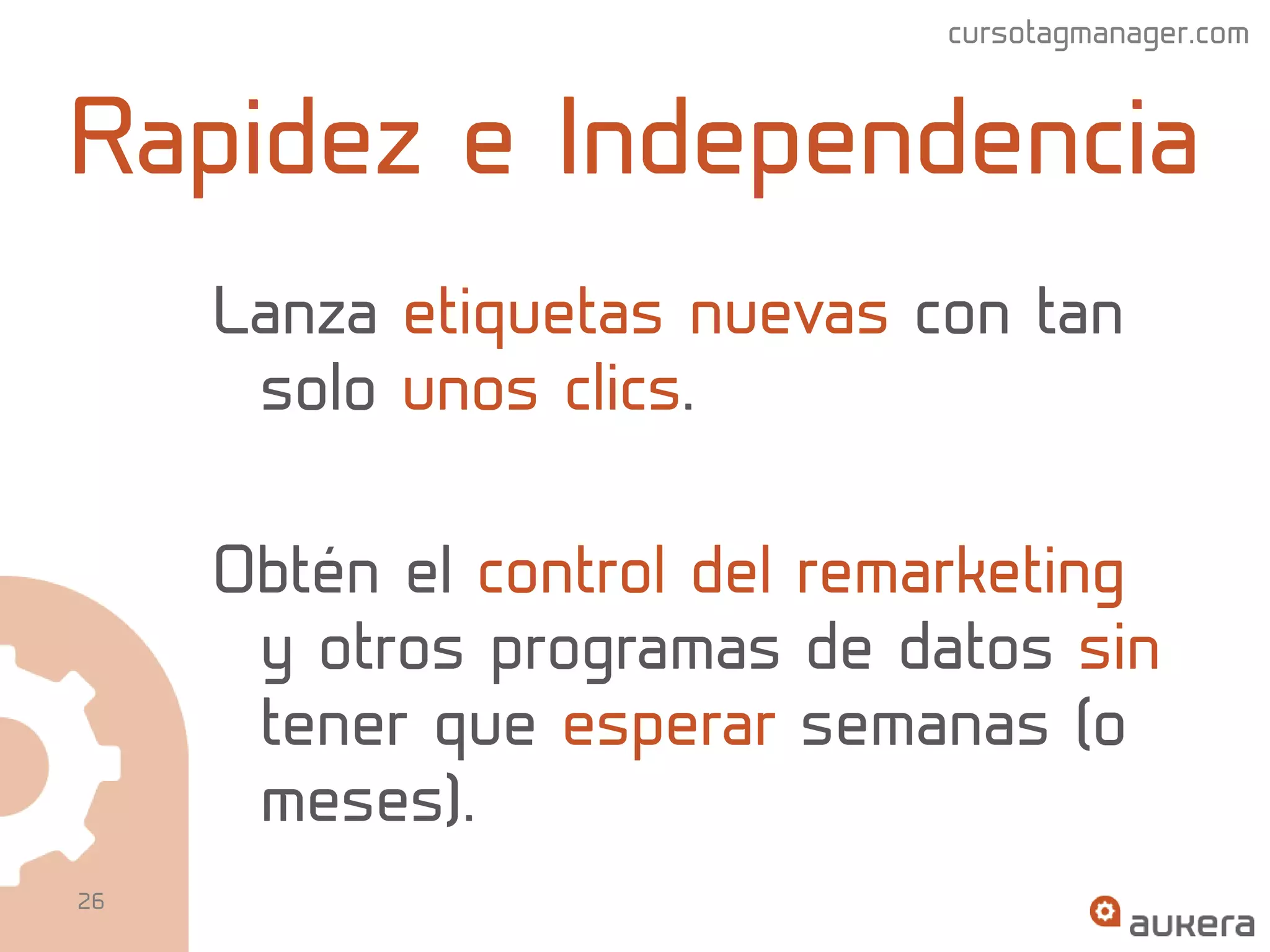 cursotagmanager.com

Rapidez e Independencia

Lanza etiquetas nuevas con tan solo unos clics.

Obtén el control del remarketing y otros programas de datos sin tener que esperar semanas (o meses).

26

aukera